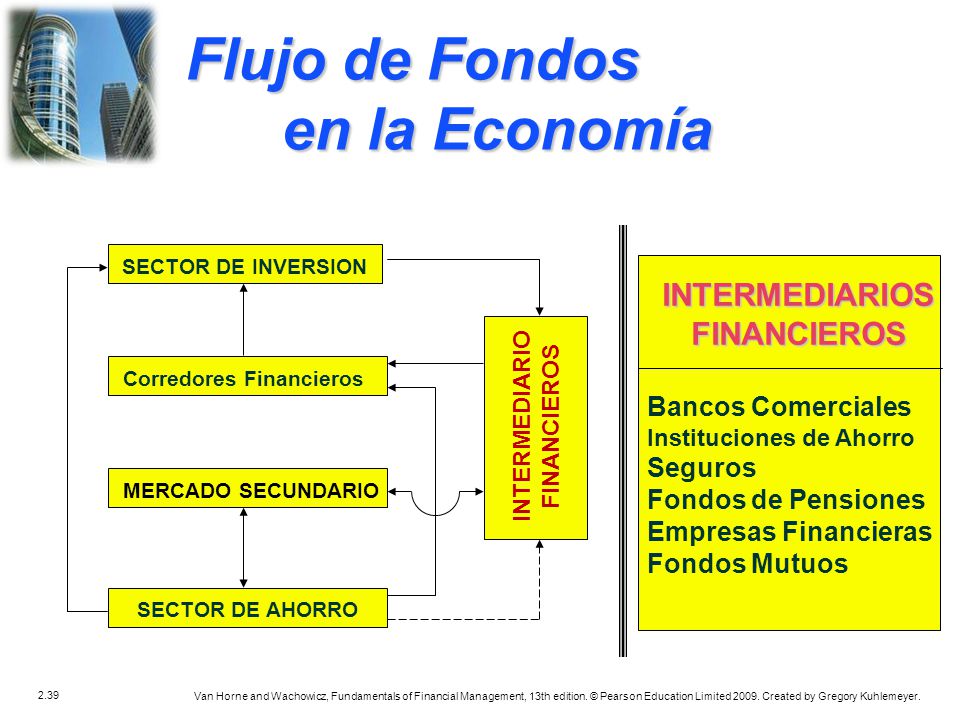 Flujo de Fondos en la Economía

SECTOR DE INVERSION

Corredores Financieros

MERCADO SECUNDARIO

SECTOR DE AHORRO

INTERMEDIARIO FINANCIEROS

INTERMEDIARIOS FINANCIEROS

Bancos Comerciales
Instituciones de Ahorro
Seguros
Fondos de Pensiones
Empresas Financieras
Fondos Mutuos

2.39

Van Horne and Wachowicz, Fundamentals of Financial Management, 13th edition. © Pearson Education Limited 2009. Created by Gregory Kuhlemeyer.